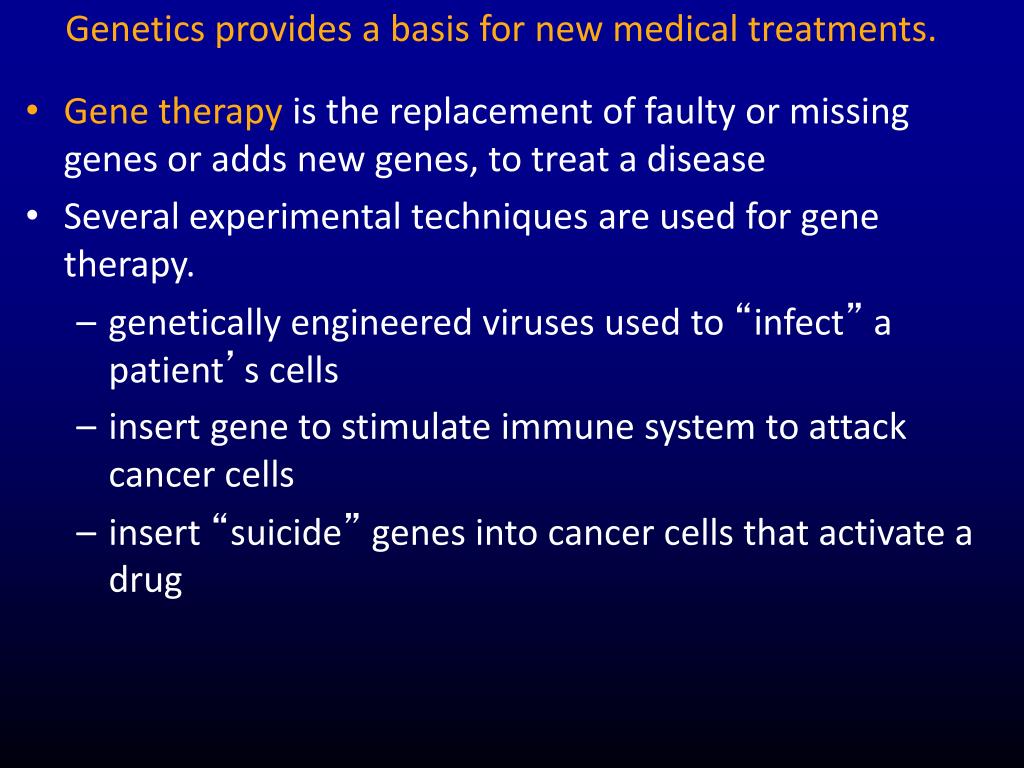 Genetics provides a basis for new medical treatments.

• Gene therapy is the replacement of faulty or missing genes or adds new genes, to treat a disease

• Several experimental techniques are used for gene therapy.

– genetically engineered viruses used to “infect” a patient’s cells

– insert gene to stimulate immune system to attack cancer cells

– insert “suicide” genes into cancer cells that activate a drug